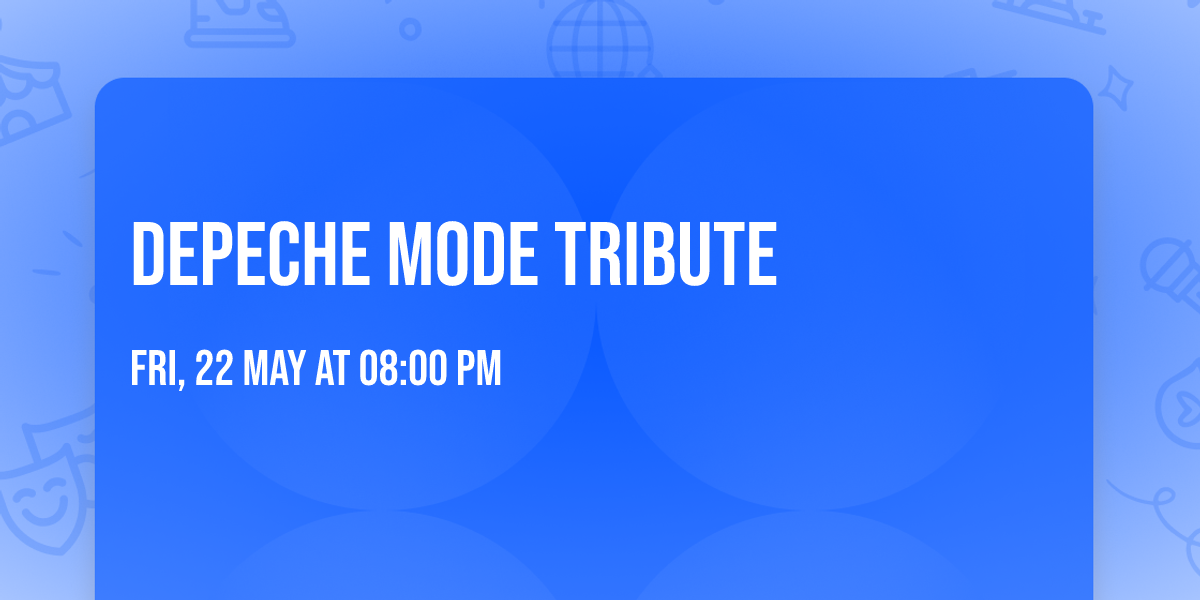 DEPECHE MODE TRIBUTE

FRI, 22 MAY AT 08:00 PM